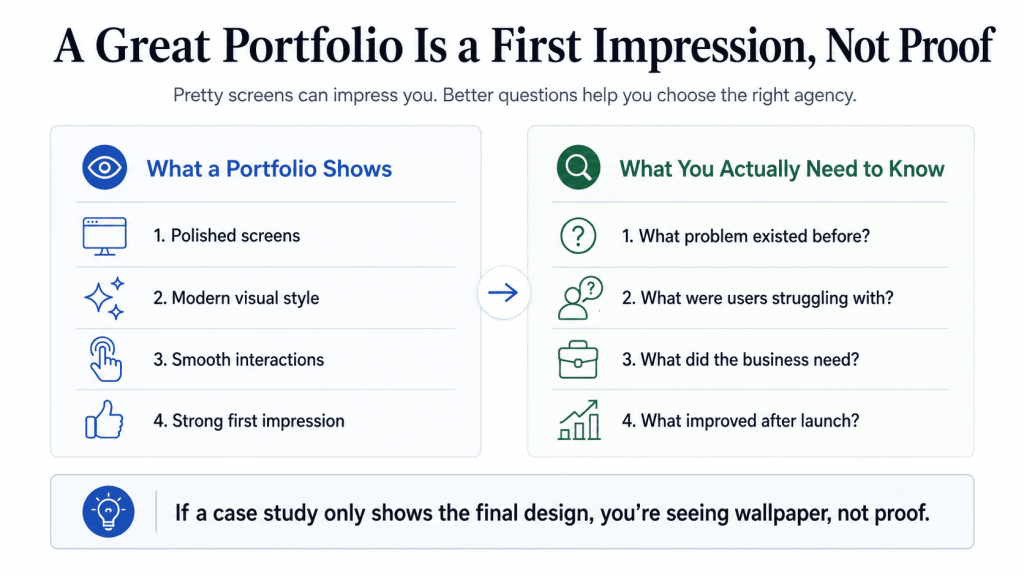 A Great Portfolio Is a First Impression, Not Proof

Pretty screens can impress you. Better questions help you choose the right agency.

What a Portfolio Shows

1. Polished screens
2. Modern visual style
3. Smooth interactions
4. Strong first impression

What You Actually Need to Know

1. What problem existed before?
2. What were users struggling with?
3. What did the business need?
4. What improved after launch?

If a case study only shows the final design, you're seeing wallpaper, not proof.